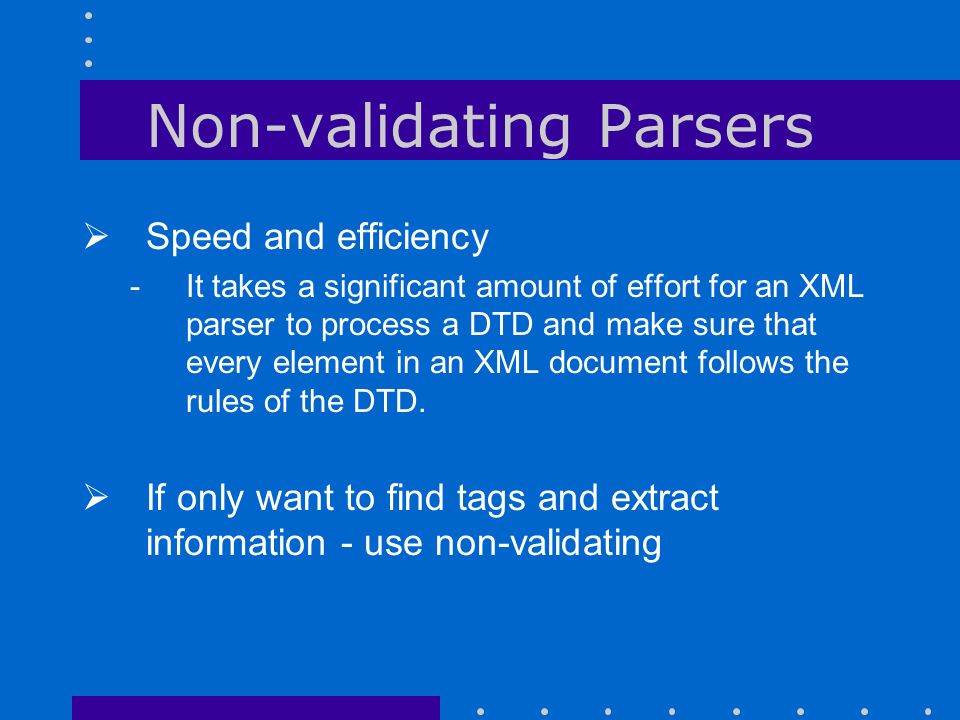 Non-validating Parsers

➢ Speed and efficiency

- It takes a significant amount of effort for an XML parser to process a DTD and make sure that every element in an XML document follows the rules of the DTD.

➢ If only want to find tags and extract information - use non-validating